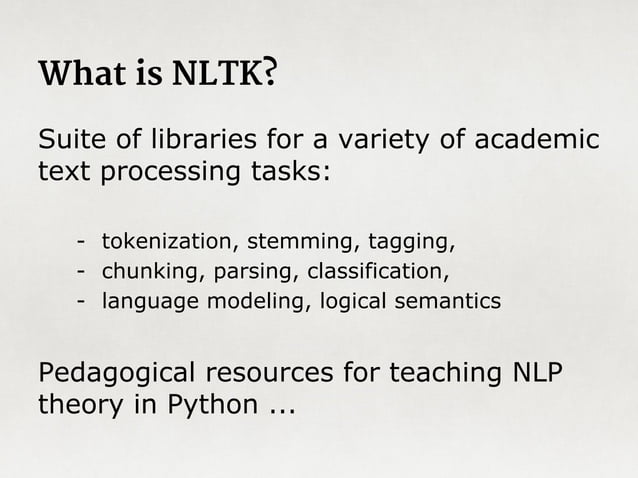 What is NLTK?

Suite of libraries for a variety of academic text processing tasks:

- tokenization, stemming, tagging,
- chunking, parsing, classification,
- language modeling, logical semantics

Pedagogical resources for teaching NLP theory in Python ...